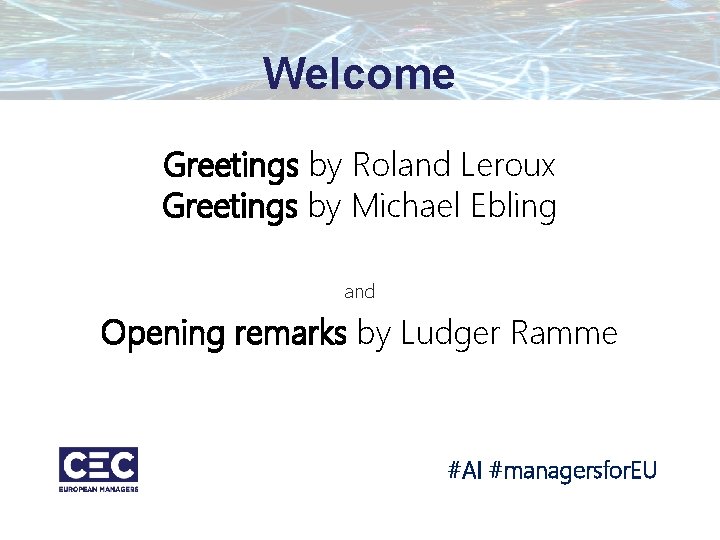 Welcome

Greetings by Roland Leroux
Greetings by Michael Ebling

and

Opening remarks by Ludger Ramme

CEC
EUROPEAN MANAGERS

#AI #managersforEU